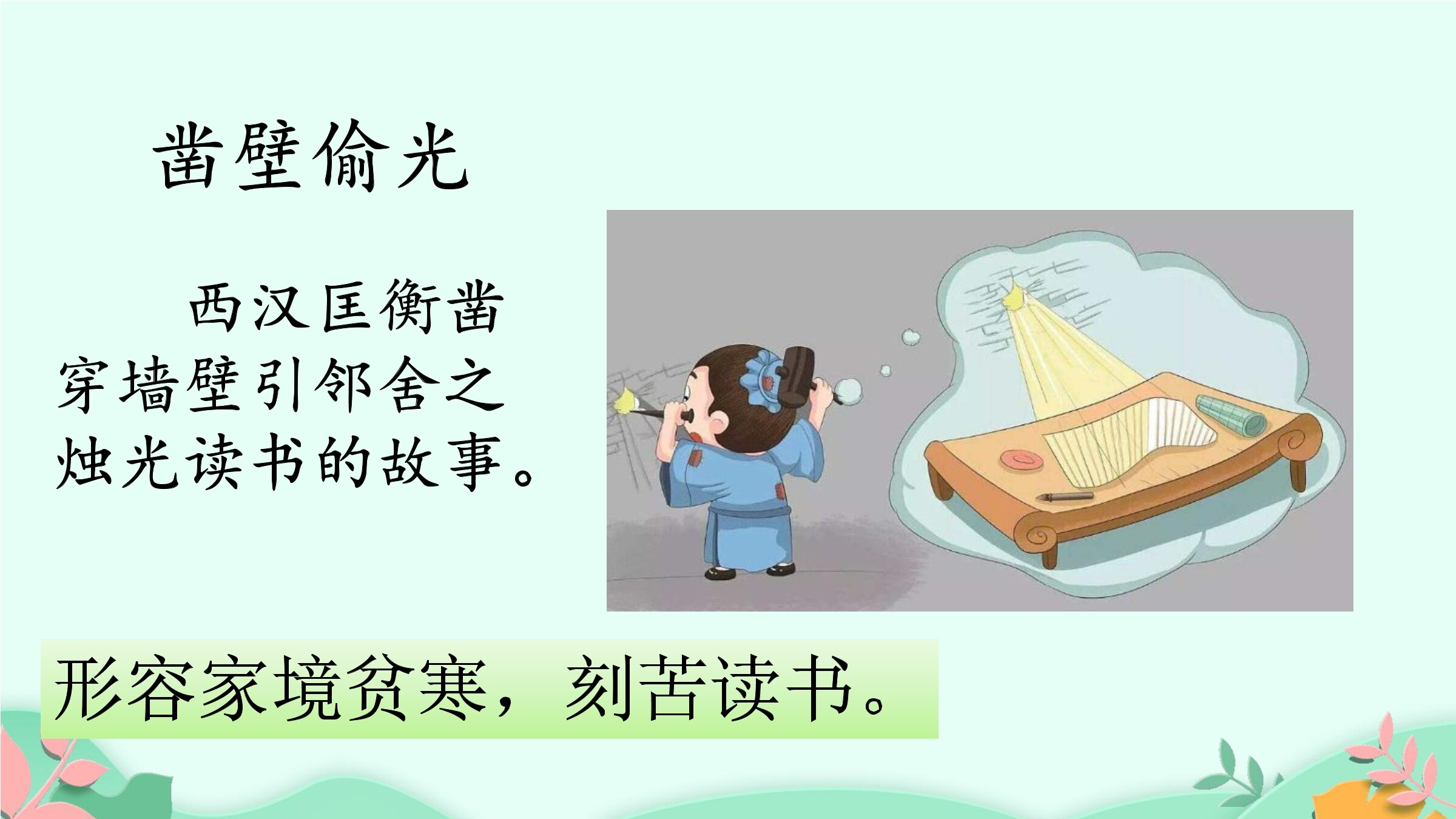 凿壁偷光

西汉匡衡凿穿墙壁引邻舍之烛光读书的故事。

形容家境贫寒，刻苦读书。